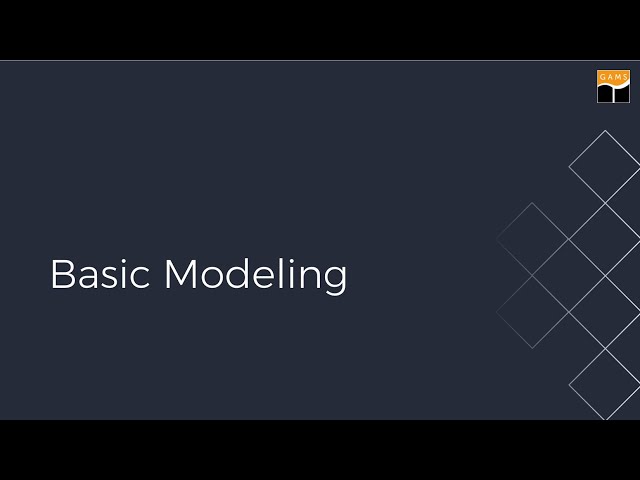 GAMS

Basic Modeling